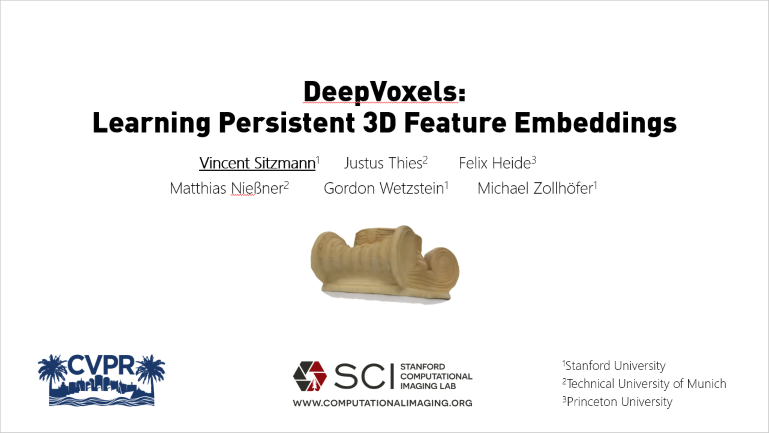 DeepVoxels:
Learning Persistent 3D Feature Embeddings

Vincent Sitzmann$^1$ Justus Thies$^2$ Felix Heide$^3$
Matthias Nießner$^2$ Gordon Wetzstein$^1$ Michael Zollhöfer$^1$

CVPR

SCI STANFORD COMPUTATIONAL IMAGING LAB
WWW.COMPUTATIONALIMAGING.ORG

$^1$Stanford University
$^2$Technical University of Munich
$^3$Princeton University